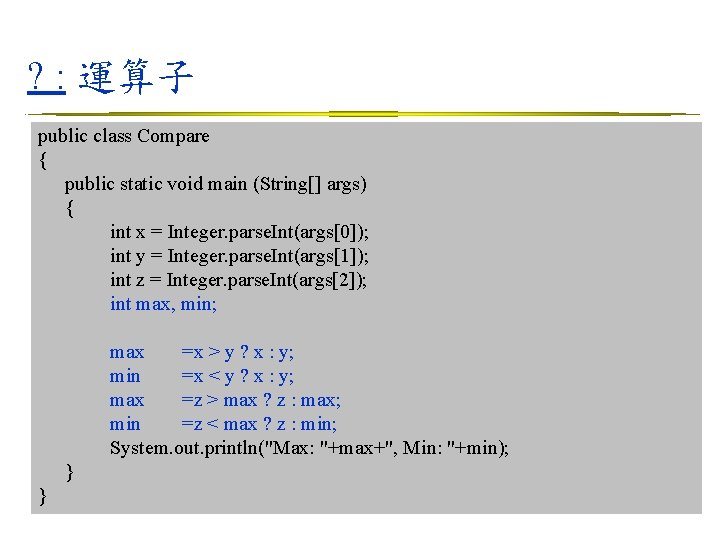 ? : 運算子

public class Compare
{
    public static void main (String[] args)
    {
        int x = Integer.parseInt(args[0]);
        int y = Integer.parseInt(args[1]);
        int z = Integer.parseInt(args[2]);
        int max, min;

        max    =x > y ? x : y;
        min    =x < y ? x : y;
        max    =z > max ? z : max;
        min    =z < max ? z : min;
        System.out.println("Max: "+max+", Min: "+min);
    }
}